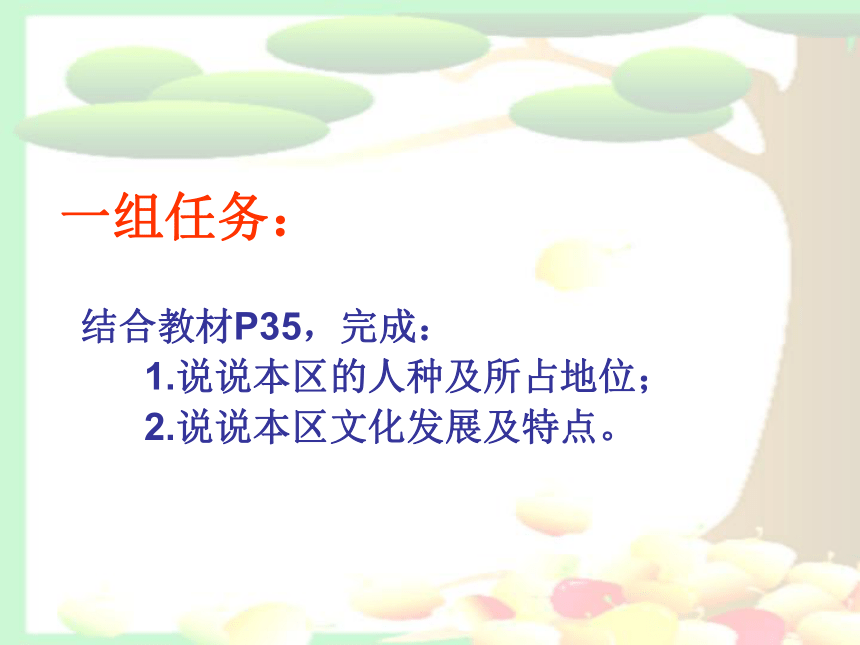 一组任务：

结合教材P35，完成：

1.说说本区的人种及所占地位；

2.说说本区文化发展及特点。